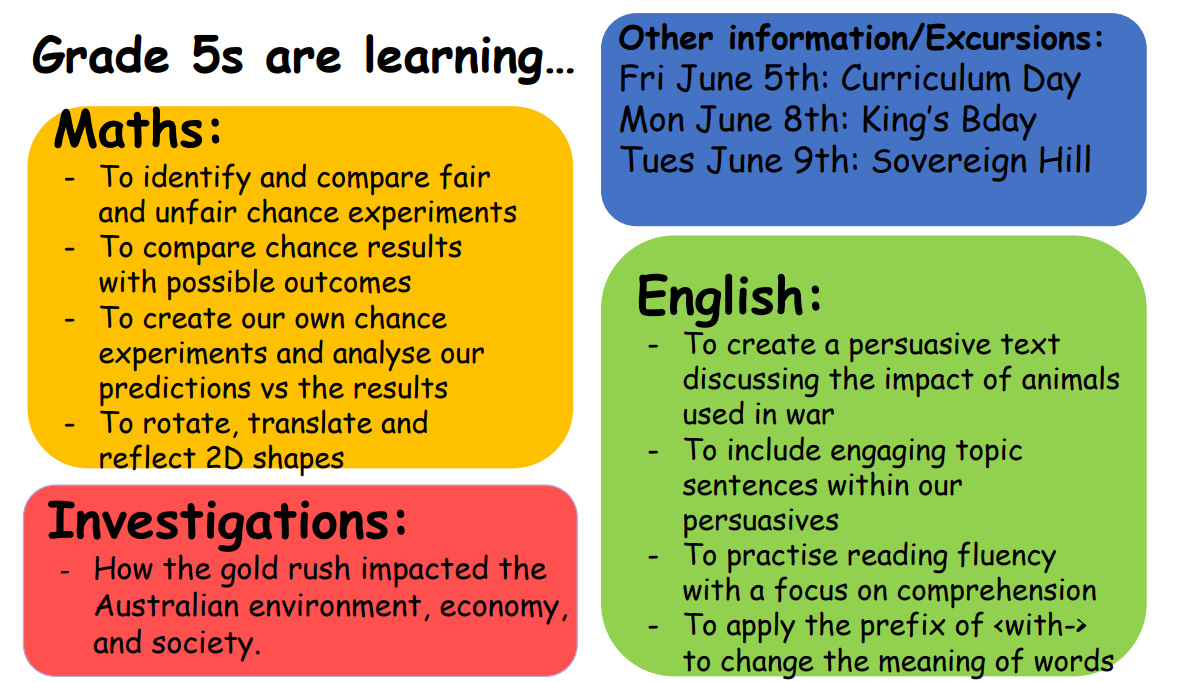 Grade 5s are learning…

Maths:
- To identify and compare fair and unfair chance experiments
- To compare chance results with possible outcomes
- To create our own chance experiments and analyse our predictions vs the results
- To rotate, translate and reflect 2D shapes

Investigations:
- How the gold rush impacted the Australian environment, economy, and society.

Other information/Excursions:
Fri June 5th: Curriculum Day
Mon June 8th: King's Bday
Tues June 9th: Sovereign Hill

English:
- To create a persuasive text discussing the impact of animals used in war
- To include engaging topic sentences within our persuasives
- To practise reading fluency with a focus on comprehension
- To apply the prefix of <with-> to change the meaning of words